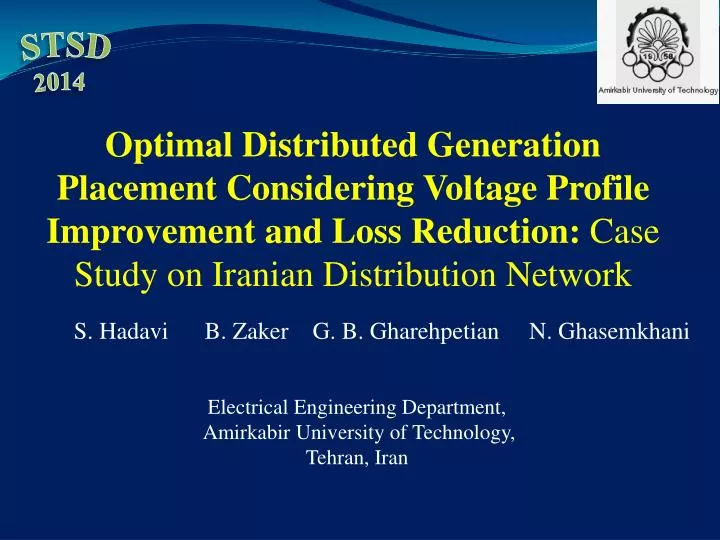 STSD
2014

19 58
Amirkabir University of Technology

Optimal Distributed Generation Placement Considering Voltage Profile Improvement and Loss Reduction: Case Study on Iranian Distribution Network

S. Hadavi B. Zaker G. B. Gharehpetian N. Ghasemkhani

Electrical Engineering Department,
Amirkabir University of Technology,
Tehran, Iran